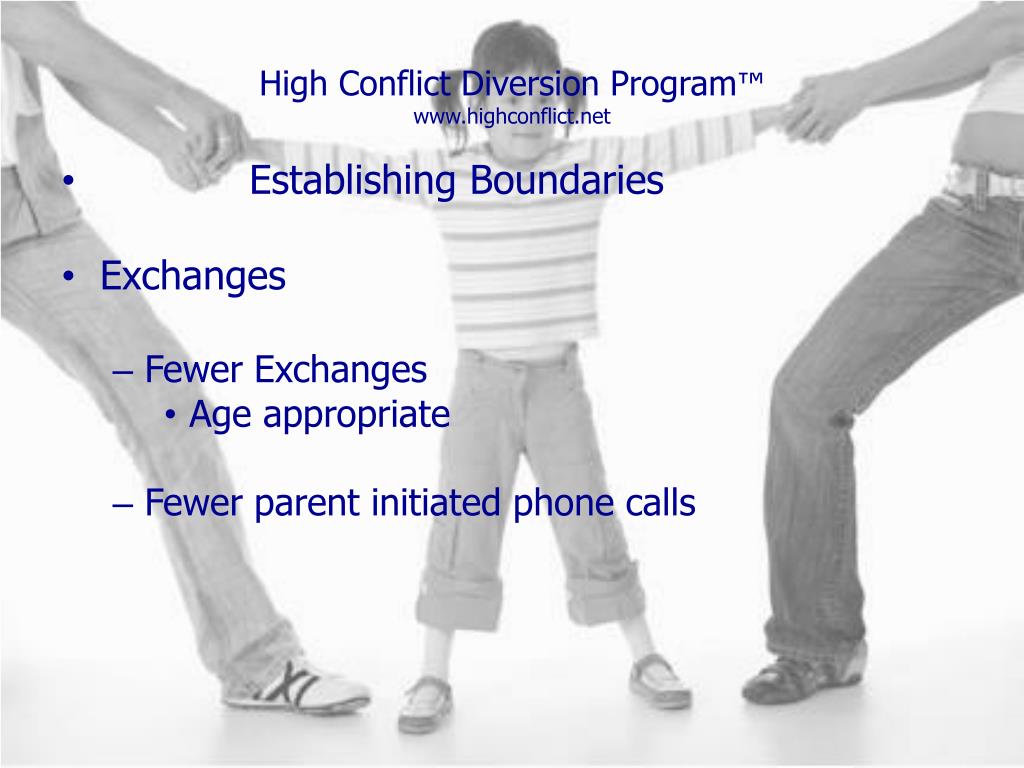 High Conflict Diversion Program™
www.highconflict.net

• Establishing Boundaries

• Exchanges

– Fewer Exchanges
• Age appropriate

– Fewer parent initiated phone calls